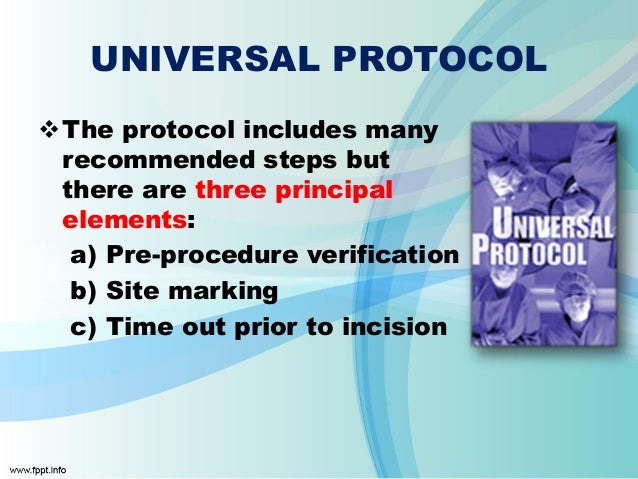 UNIVERSAL PROTOCOL

❖ The protocol includes many recommended steps but there are three principal elements:

a) Pre-procedure verification

b) Site marking

c) Time out prior to incision

UNIVERSAL PROTOCOL

www.fppt.info